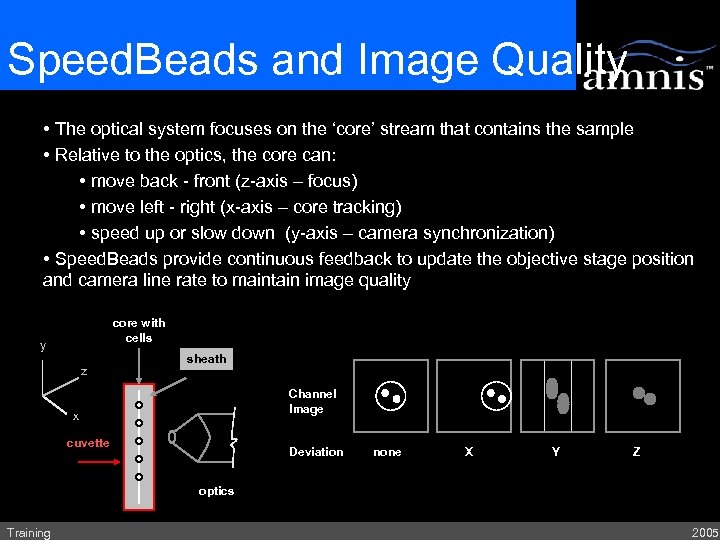 SpeedBeads and Image Quality

amnis™

• The optical system focuses on the 'core' stream that contains the sample

• Relative to the optics, the core can:

• move back - front (z-axis – focus)

• move left - right (x-axis – core tracking)

• speed up or slow down (y-axis – camera synchronization)

• SpeedBeads provide continuous feedback to update the objective stage position and camera line rate to maintain image quality

core with cells

sheath

y

z

x

cuvette

optics

Channel Image

Deviation none X Y Z

Training

2005